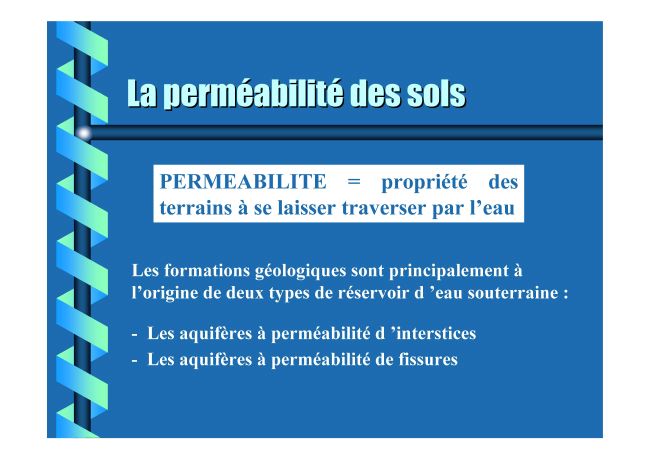 La perméabilité des sols

PERMEABILITE = propriété des terrains à se laisser traverser par l’eau

Les formations géologiques sont principalement à l’origine de deux types de réservoir d ’eau souterraine :

- Les aquifères à perméabilité d ’interstices
- Les aquifères à perméabilité de fissures